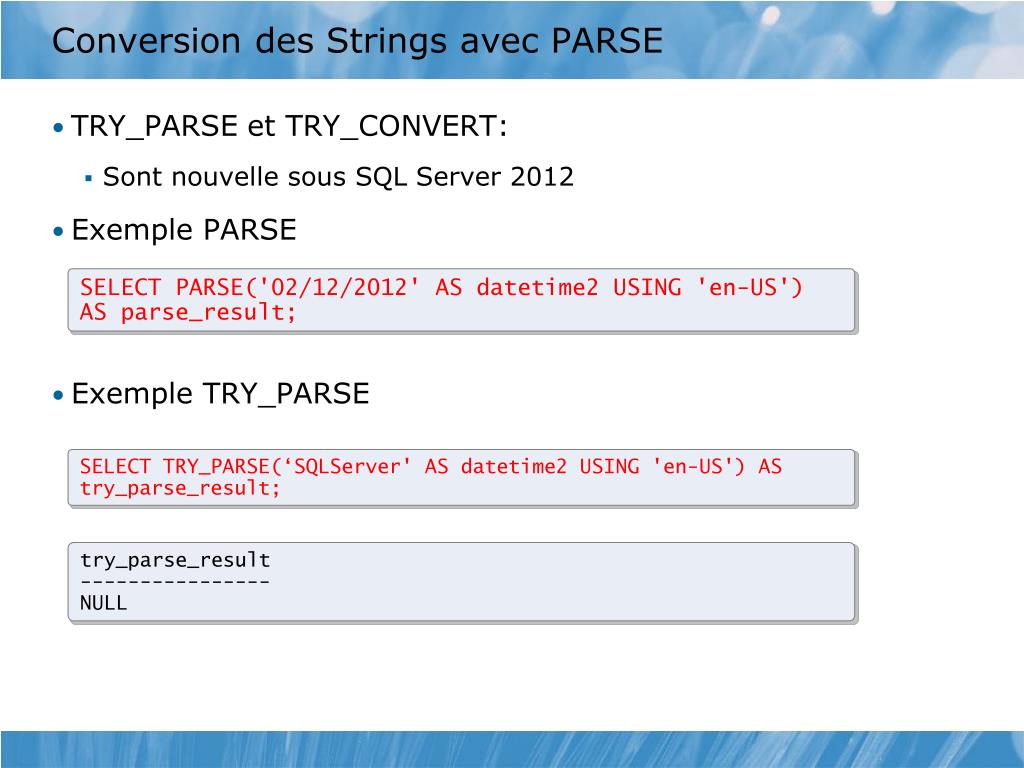 Conversion des Strings avec PARSE

• TRY_PARSE et TRY_CONVERT:

▪ Sont nouvelle sous SQL Server 2012

• Exemple PARSE

SELECT PARSE('02/12/2012' AS datetime2 USING 'en-US') AS parse_result;

• Exemple TRY_PARSE

SELECT TRY_PARSE(‘SQLServer' AS datetime2 USING 'en-US') AS try_parse_result;

try_parse_result
----------------
NULL